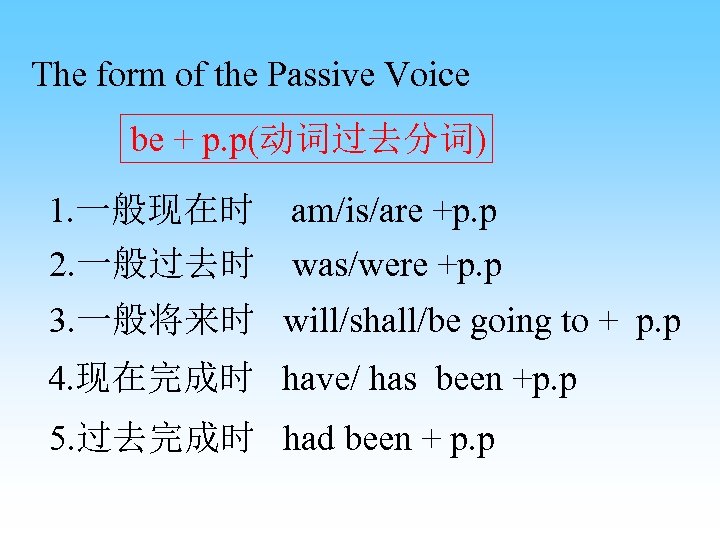 The form of the Passive Voice

be + p.p(动词过去分词)

1.一般现在时 am/is/are +p.p

2.一般过去时 was/were +p.p

3.一般将来时 will/shall/be going to + p.p

4.现在完成时 have/ has been +p.p

5.过去完成时 had been + p.p